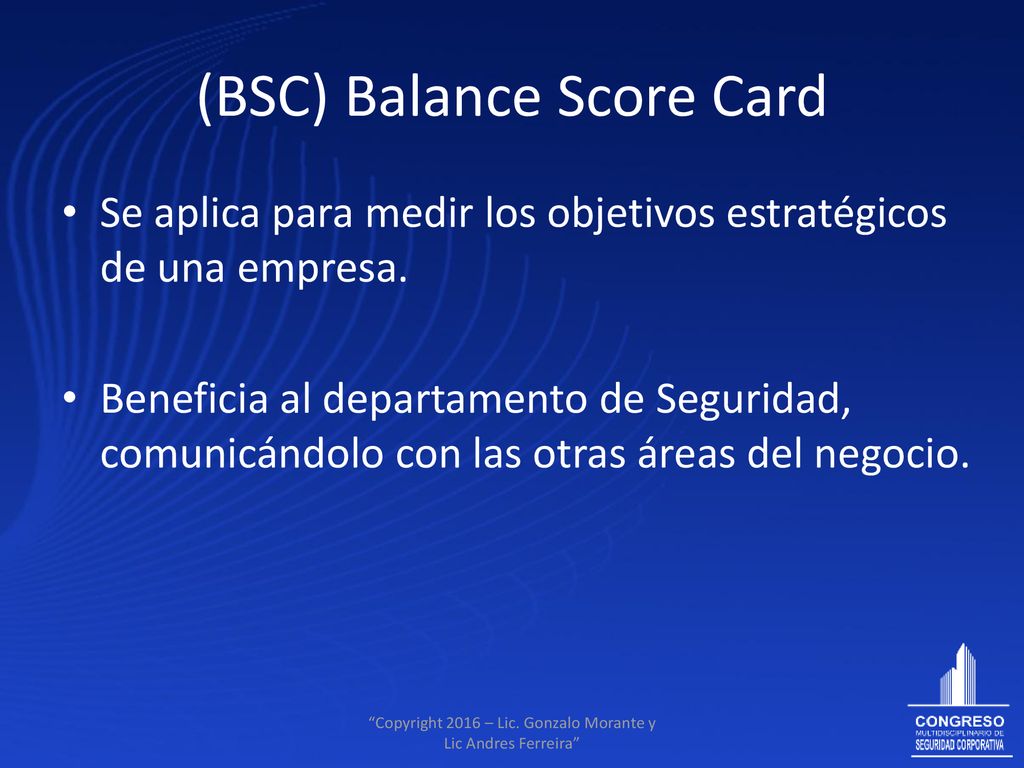 (BSC) Balance Score Card

• Se aplica para medir los objetivos estratégicos de una empresa.

• Beneficia al departamento de Seguridad, comunicándolo con las otras áreas del negocio.

"Copyright 2016 – Lic. Gonzalo Morante y Lic Andres Ferreira"

CONGRESO
MULTIDISCIPLINARIO DE
SEGURIDAD CORPORATIVA